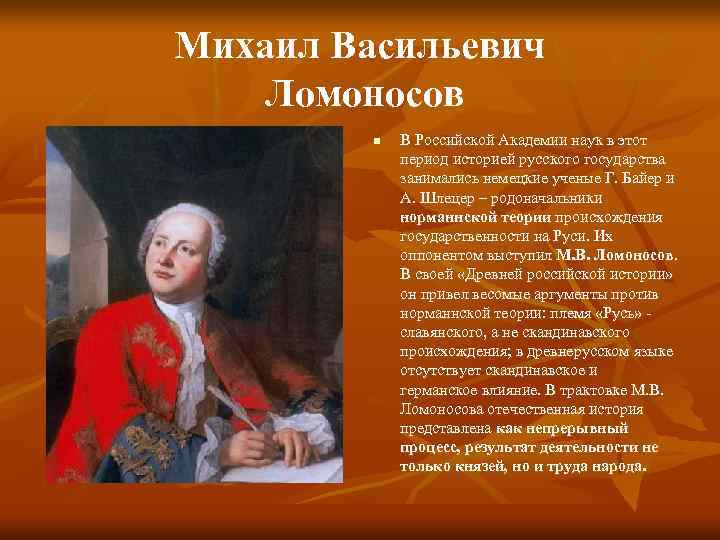 Михаил Васильевич Ломоносов

В Российской Академии наук в этот период историей русского государства занимались немецкие ученые Г. Байер и А. Шлецер – родоначальники норманнской теории происхождения государственности на Руси. Их оппонентом выступил М.В. Ломоносов. В своей «Древней российской истории» он привел весомые аргументы против норманнской теории: племя «Русь» - славянского, а не скандинавского происхождения; в древнерусском языке отсутствует скандинавское и германское влияние. В трактовке М.В. Ломоносова отечественная история представлена как непрерывный процесс, результат деятельности не только князей, но и труда народа.